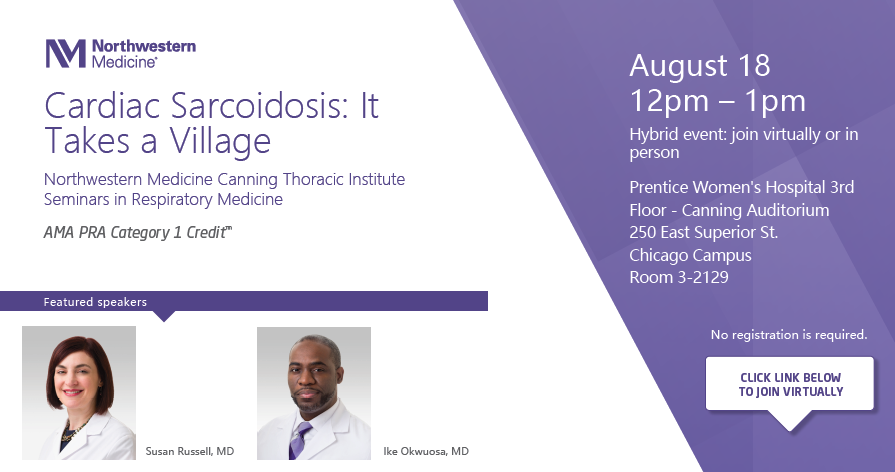 Northwestern Medicine®

Cardiac Sarcoidosis: It Takes a Village

Northwestern Medicine Canning Thoracic Institute Seminars in Respiratory Medicine

AMA PRA Category 1 Credit™

Featured speakers

Susan Russell, MD

Ike Okwuosa, MD

August 18
12pm – 1pm

Hybrid event: join virtually or in person

Prentice Women's Hospital 3rd Floor - Canning Auditorium
250 East Superior St.
Chicago Campus
Room 3-2129

No registration is required.

CLICK LINK BELOW TO JOIN VIRTUALLY